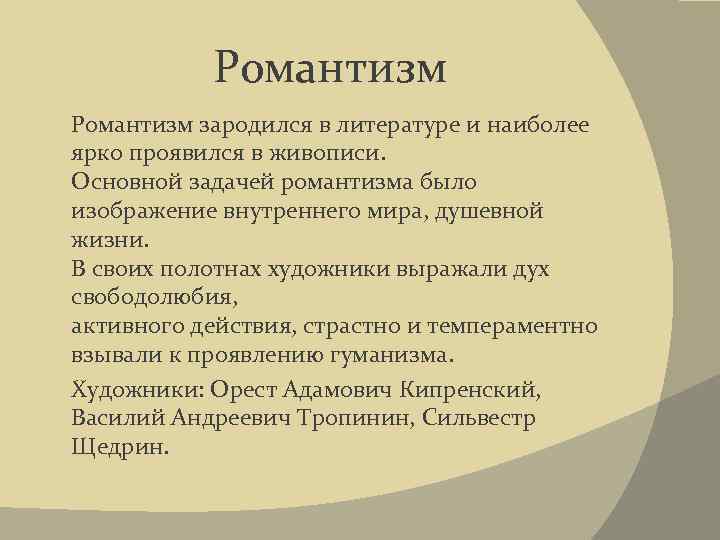 Романтизм

Романтизм зародился в литературе и наиболее ярко проявился в живописи.
Основной задачей романтизма было изображение внутреннего мира, душевной жизни.
В своих полотнах художники выражали дух свободолюбия,
активного действия, страстно и темпераментно взывали к проявлению гуманизма.

Художники: Орест Адамович Кипренский, Василий Андреевич Тропинин, Сильвестр Щедрин.